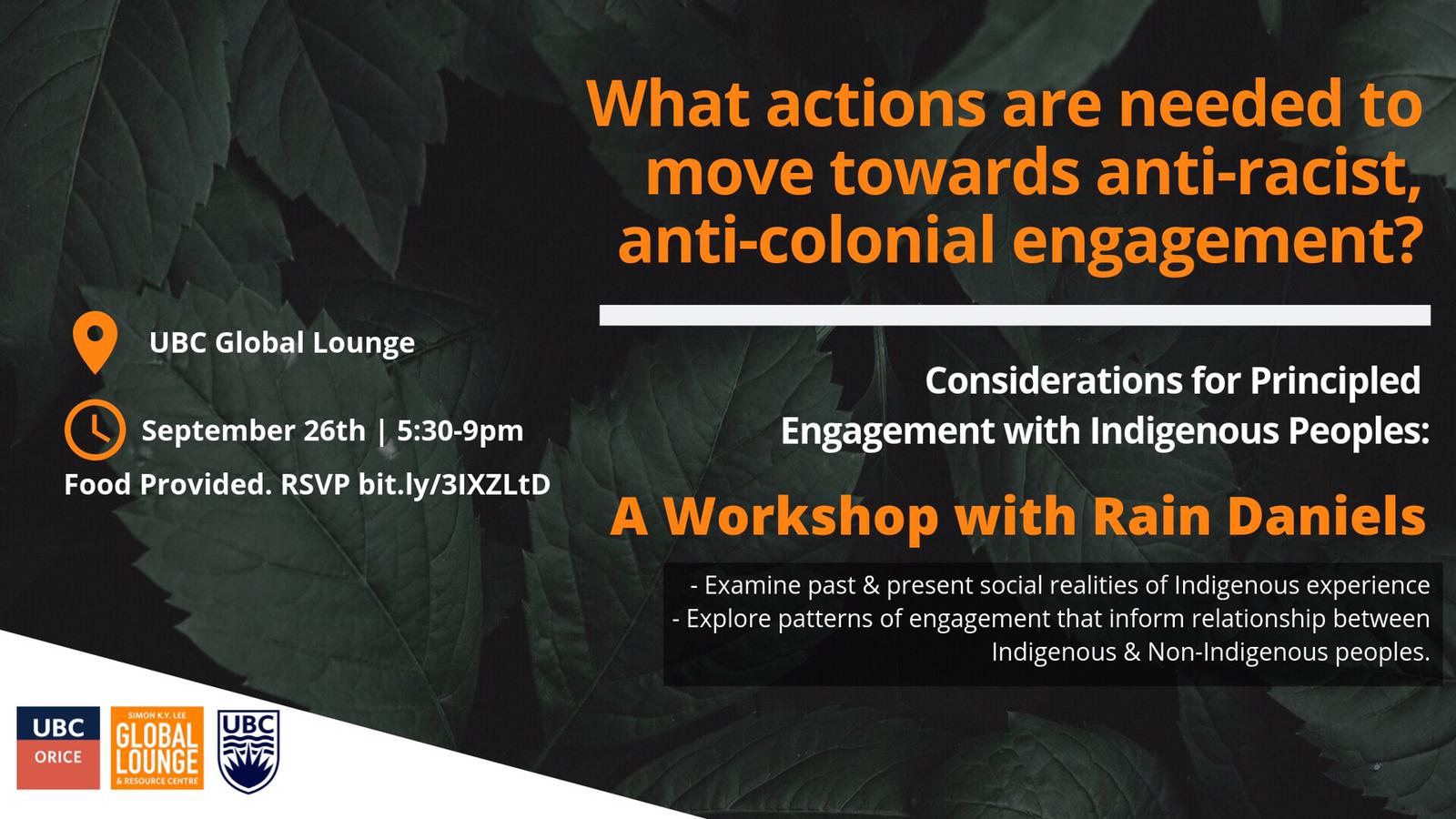 What actions are needed to move towards anti-racist, anti-colonial engagement?

UBC Global Lounge

September 26th | 5:30-9pm

Food Provided. RSVP bit.ly/3IXZLtD

Considerations for Principled Engagement with Indigenous Peoples:

A Workshop with Rain Daniels

- Examine past & present social realities of Indigenous experience
- Explore patterns of engagement that inform relationship between Indigenous & Non-Indigenous peoples.

UBC ORICE

SIMON K.Y. LEE GLOBAL LOUNGE & RESOURCE CENTRE

UBC